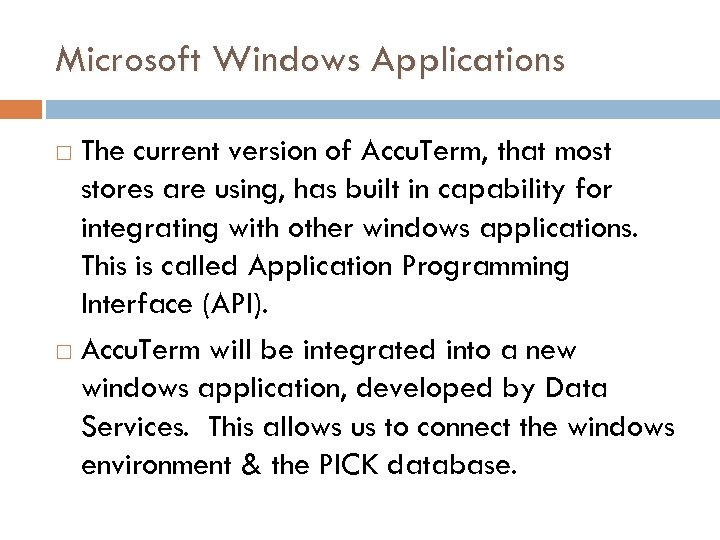 Microsoft Windows Applications

□ The current version of AccuTerm, that most stores are using, has built in capability for integrating with other windows applications. This is called Application Programming Interface (API).

□ AccuTerm will be integrated into a new windows application, developed by Data Services. This allows us to connect the windows environment & the PICK database.